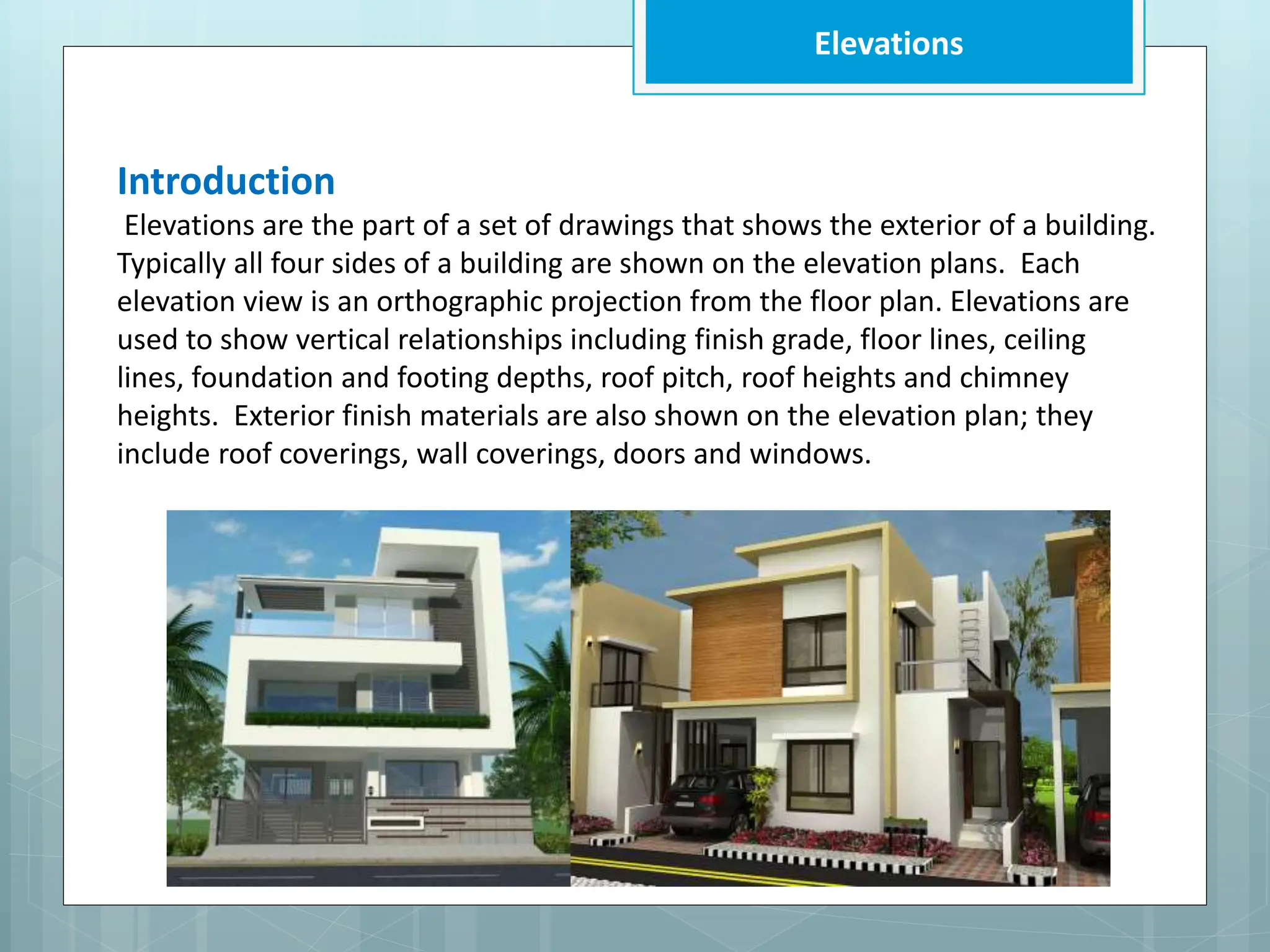 Elevations

Introduction

Elevations are the part of a set of drawings that shows the exterior of a building. Typically all four sides of a building are shown on the elevation plans. Each elevation view is an orthographic projection from the floor plan. Elevations are used to show vertical relationships including finish grade, floor lines, ceiling lines, foundation and footing depths, roof pitch, roof heights and chimney heights. Exterior finish materials are also shown on the elevation plan; they include roof coverings, wall coverings, doors and windows.